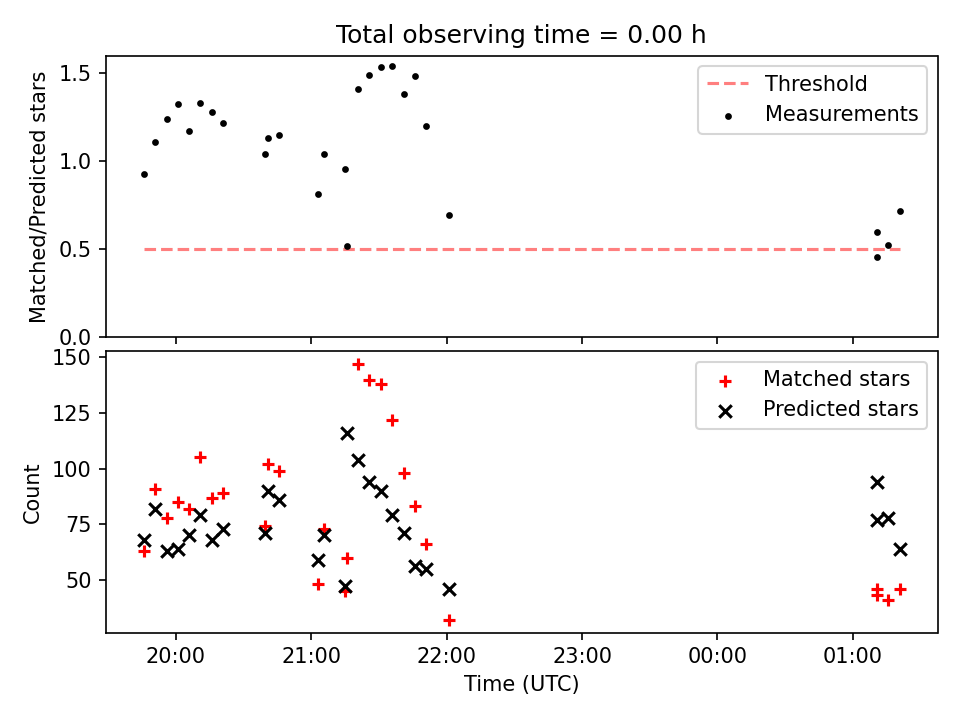 Total observing time = 0.00 h

Matched/Predicted stars

1.5
1.0
0.5
0.0

Threshold
Measurements

Count

150
125
100
75
50

Matched stars
Predicted stars

20:00
21:00
22:00
23:00
00:00
01:00

Time (UTC)